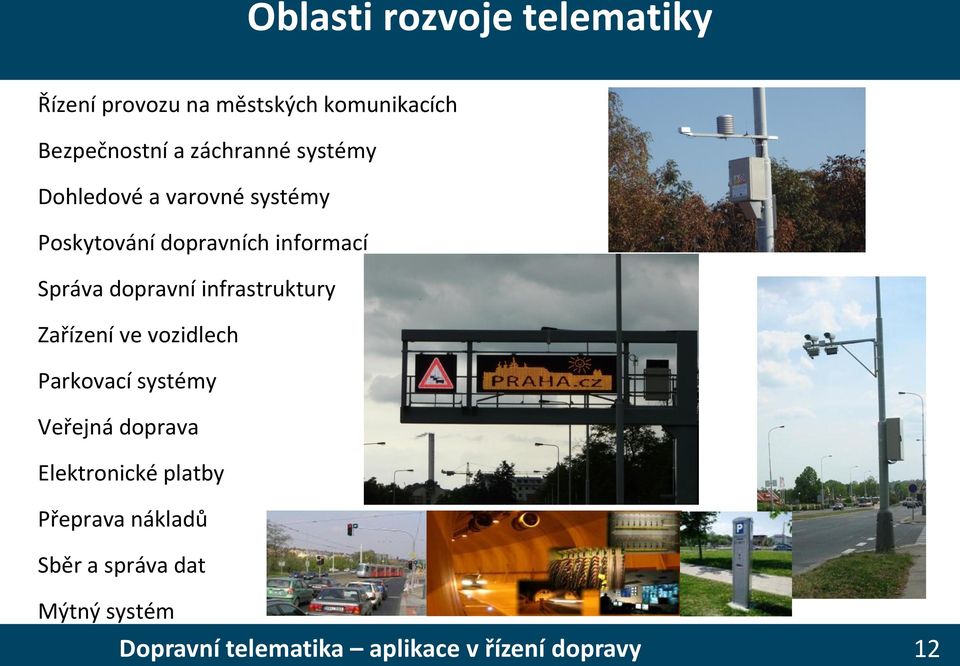 Oblasti rozvoje telematiky

Řízení provozu na městských komunikacích

Bezpečnostní a záchranné systémy

Dohledové a varovné systémy

Poskytování dopravních informací

Správa dopravní infrastruktury

Zařízení ve vozidlech

Parkovací systémy

Veřejná doprava

Elektronické platby

Přeprava nákladů

Sběr a správa dat

Mýtný systém

PRAHA.cz

P

Dopravní telematika – aplikace v řízení dopravy

12